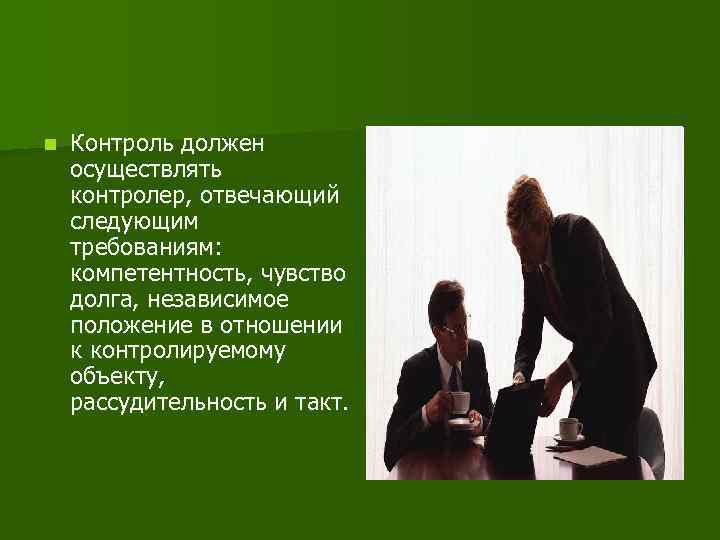 Контроль должен осуществлять контролер, отвечающий следующим требованиям: компетентность, чувство долга, независимое положение в отношении к контролируемому объекту, рассудительность и такт.